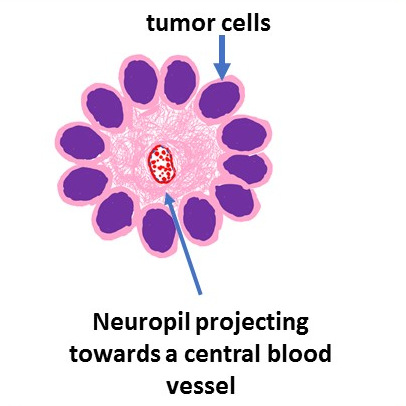 tumor cells

Neuropil projecting towards a central blood vessel